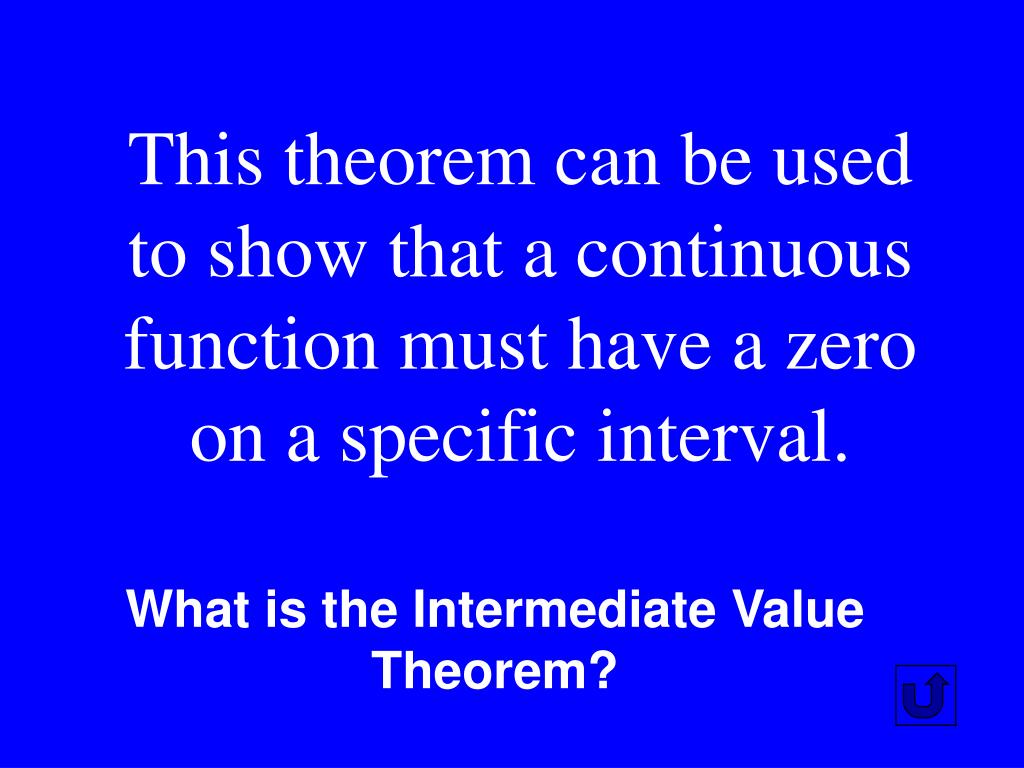 This theorem can be used to show that a continuous function must have a zero on a specific interval.

What is the Intermediate Value Theorem?